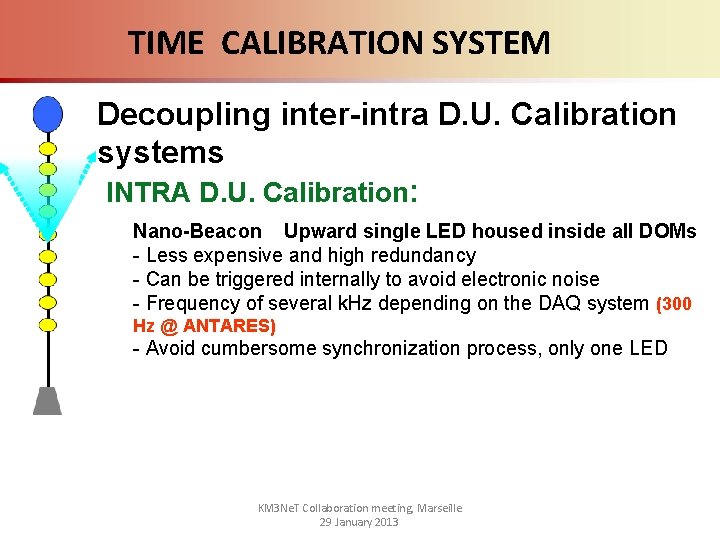 TIME CALIBRATION SYSTEM

Decoupling inter-intra D.U. Calibration systems

INTRA D.U. Calibration:

Nano-Beacon Upward single LED housed inside all DOMs
- Less expensive and high redundancy
- Can be triggered internally to avoid electronic noise
- Frequency of several kHz depending on the DAQ system (300 Hz @ ANTARES)
- Avoid cumbersome synchronization process, only one LED

KM3NeT Collaboration meeting, Marseille
29 January 2013